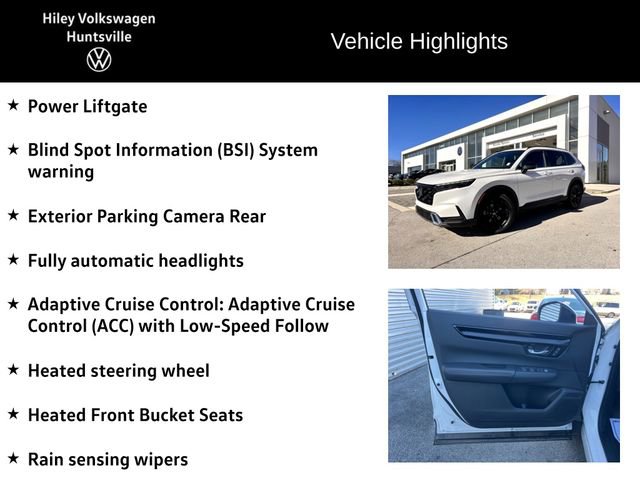 Hiley Volkswagen
Huntsville

Vehicle Highlights

★ Power Liftgate

★ Blind Spot Information (BSI) System warning

★ Exterior Parking Camera Rear

★ Fully automatic headlights

★ Adaptive Cruise Control: Adaptive Cruise Control (ACC) with Low-Speed Follow

★ Heated steering wheel

★ Heated Front Bucket Seats

★ Rain sensing wipers